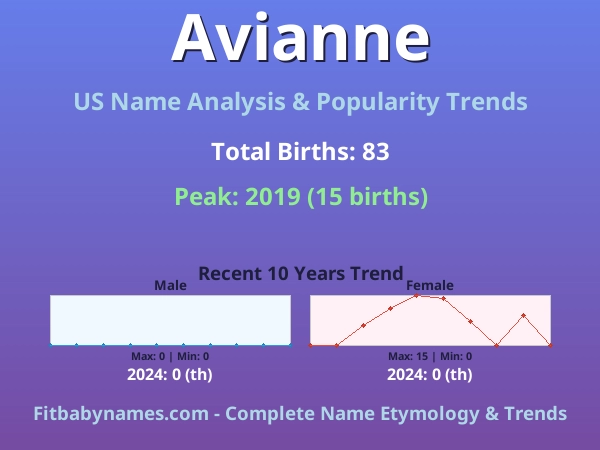 Avianne

US Name Analysis & Popularity Trends

Total Births: 83

Peak: 2019 (15 births)

Recent 10 Years Trend

Male

Max: 0 | Min: 0

2024: 0 (th)

Female

Max: 15 | Min: 0

2024: 0 (th)

Fitbabynames.com - Complete Name Etymology & Trends